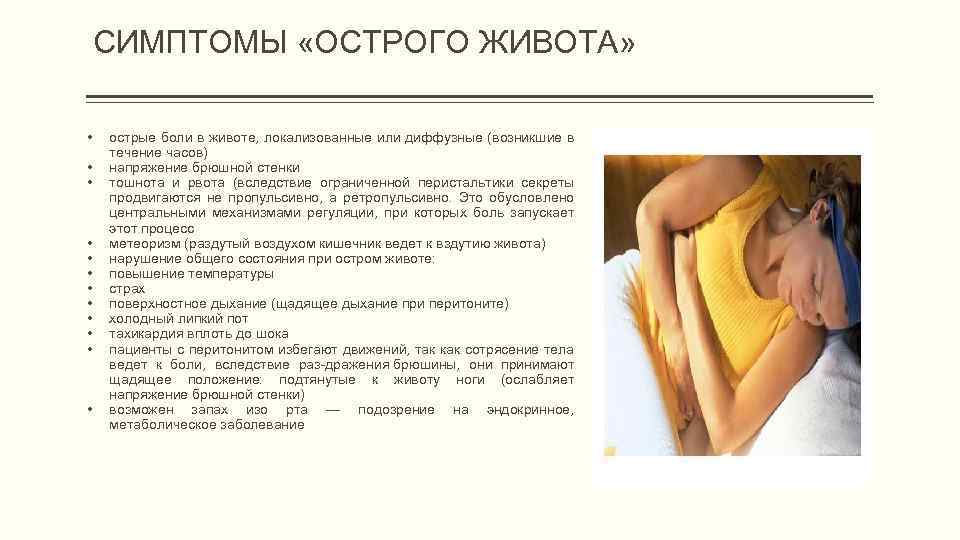 СИМПТОМЫ «ОСТРОГО ЖИВОТА»

• острые боли в животе, локализованные или диффузные (возникшие в течение часов)
• напряжение брюшной стенки
• тошнота и рвота (вследствие ограниченной перистальтики секреты продвигаются не пропульсивно, а ретропульсивно. Это обусловлено центральными механизмами регуляции, при которых боль запускает этот процесс
• метеоризм (раздутый воздухом кишечник ведет к вздутию живота)
• нарушение общего состояния при остром животе:
• повышение температуры
• страх
• поверхностное дыхание (щадящее дыхание при перитоните)
• холодный липкий пот
• тахикардия вплоть до шока
• пациенты с перитонитом избегают движений, так как сотрясение тела ведет к боли, вследствие раз-дражения брюшины, они принимают щадящее положение: подтянутые к животу ноги (ослабляет напряжение брюшной стенки)
• возможен запах изо рта — подозрение на эндокринное, метаболическое заболевание